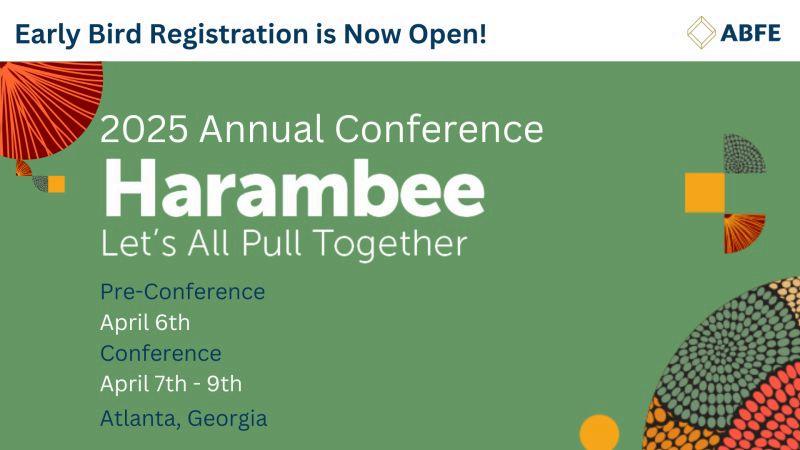 Early Bird Registration is Now Open!

ABFE

2025 Annual Conference

Harambee

Let's All Pull Together

Pre-Conference

April 6th

Conference

April 7th - 9th

Atlanta, Georgia